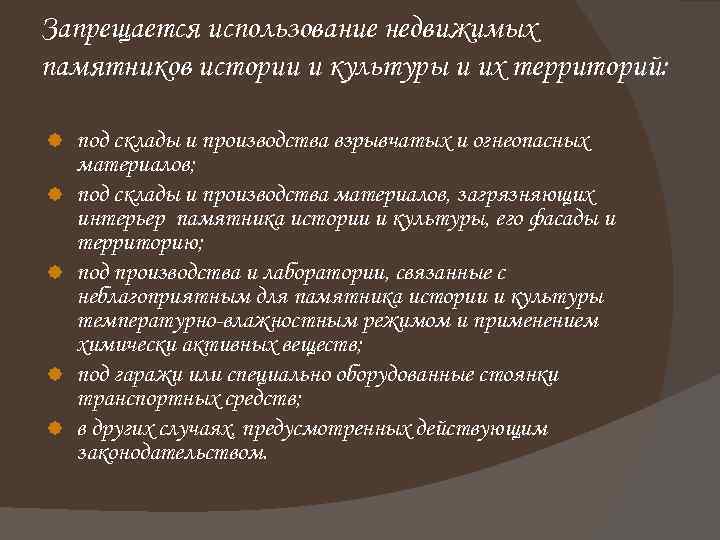 Запрещается использование недвижимых памятников истории и культуры и их территорий:

под склады и производства взрывчатых и огнеопасных материалов;

под склады и производства материалов, загрязняющих интерьер памятника истории и культуры, его фасады и территорию;

под производства и лаборатории, связанные с неблагоприятным для памятника истории и культуры температурно-влажностным режимом и применением химически активных веществ;

под гаражи или специально оборудованные стоянки транспортных средств;

в других случаях, предусмотренных действующим законодательством.